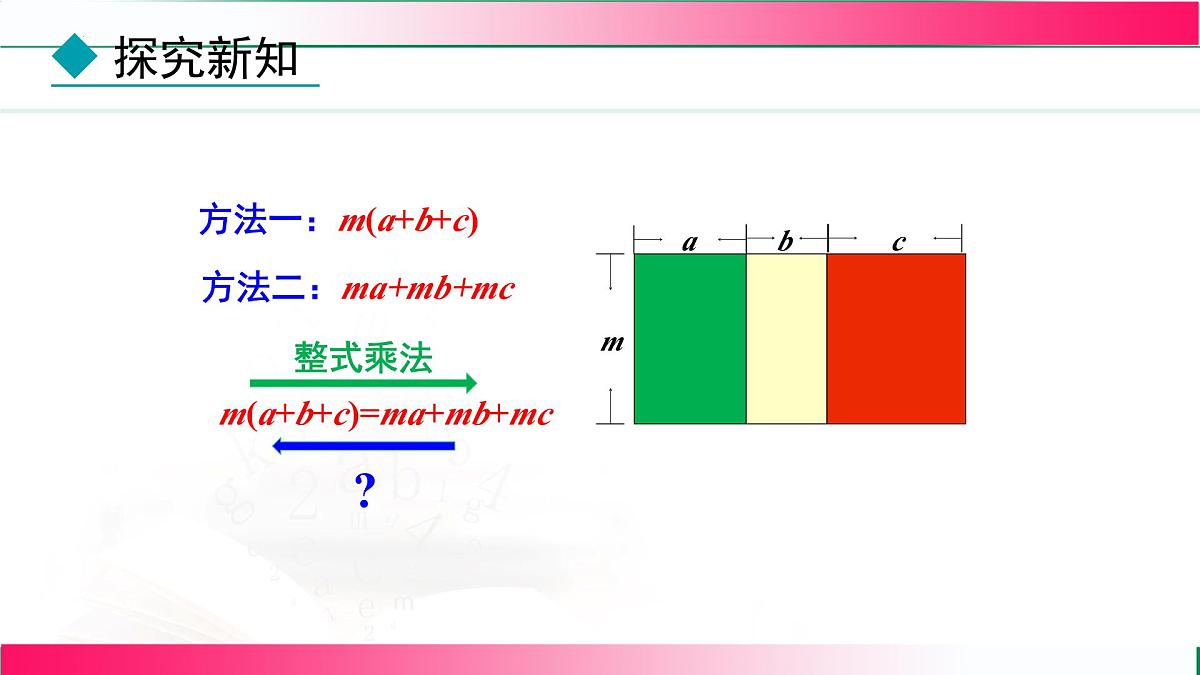 探究新知

方法一：$m(a+b+c)$

方法二：$ma+mb+mc$

整式乘法

$m(a+b+c)=ma+mb+mc$

?

$a$ $b$ $c$

$m$